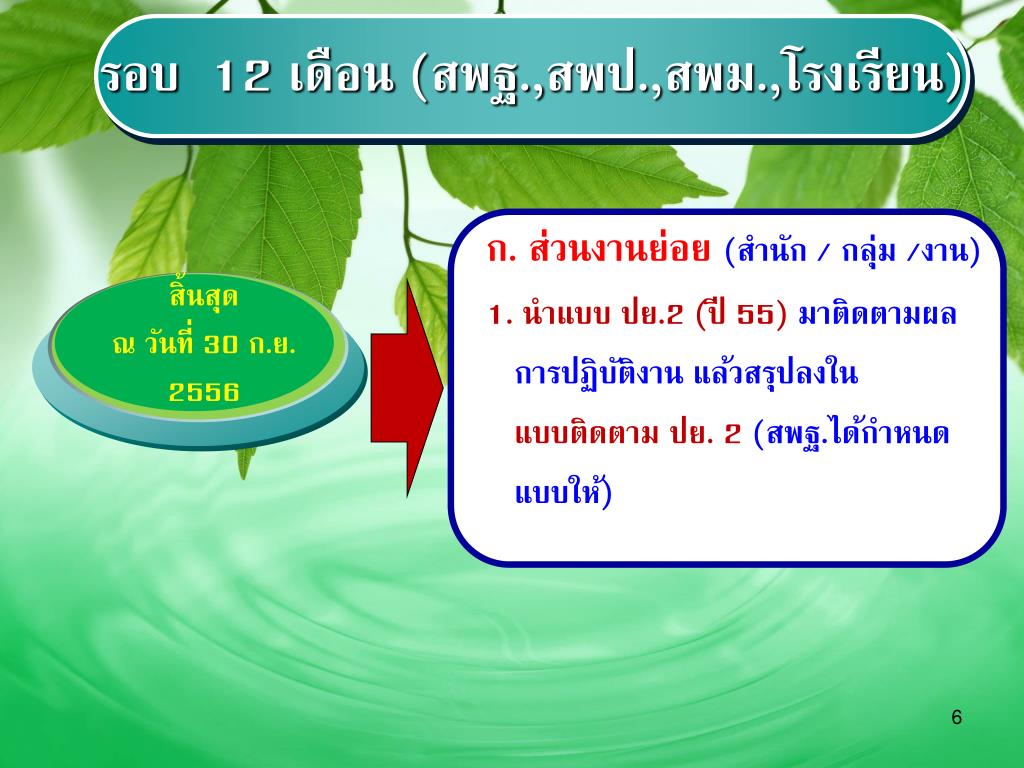 รอบ 12 เดือน (สพฐ.,สพป.,สพม.,โรงเรียน)

สิ้นสุด
ณ วันที่ 30 ก.ย.
2556

ก. ส่วนงานย่อย (สำนัก / กลุ่ม /งาน)

1. นำแบบ ปย.2 (ปี 55) มาติดตามผลการปฏิบัติงาน แล้วสรุปลงในแบบติดตาม ปย. 2 (สพฐ.ได้กำหนดแบบให้)

6